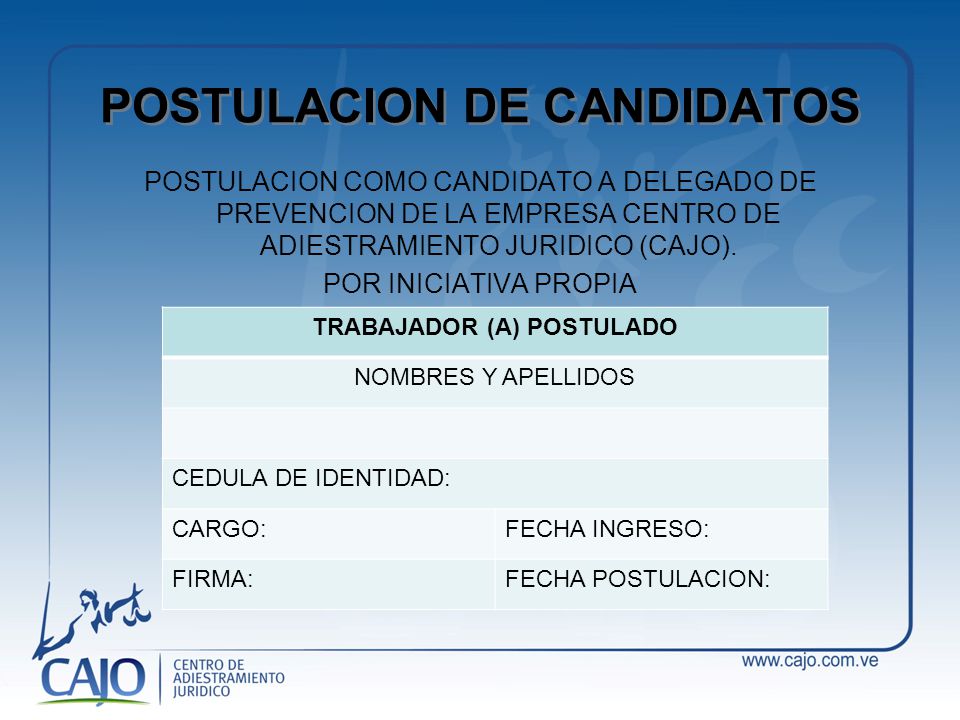 POSTULACION DE CANDIDATOS

POSTULACION COMO CANDIDATO A DELEGADO DE PREVENCION DE LA EMPRESA CENTRO DE ADIESTRAMIENTO JURIDICO (CAJO).

POR INICIATIVA PROPIA

| TRABAJADOR (A) POSTULADO | |
|---|---|
| NOMBRES Y APELLIDOS | |
| | |
| CEDULA DE IDENTIDAD: | |
| CARGO: | FECHA INGRESO: |
| FIRMA: | FECHA POSTULACION: |

CAJO CENTRO DE ADIESTRAMIENTO JURIDICO

www.cajo.com.ve